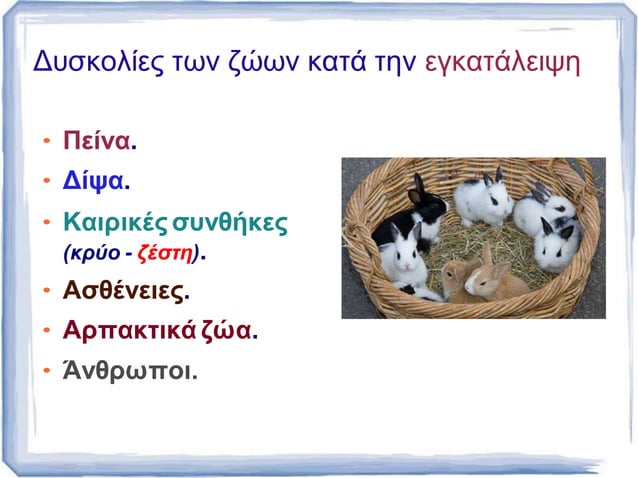 Δυσκολίες των ζώων κατά την εγκατάλειψη

• Πείνα.
• Δίψα.
• Καιρικές συνθήκες (κρύο - ζέστη).
• Ασθένειες.
• Αρπακτικά ζώα.
• Άνθρωποι.